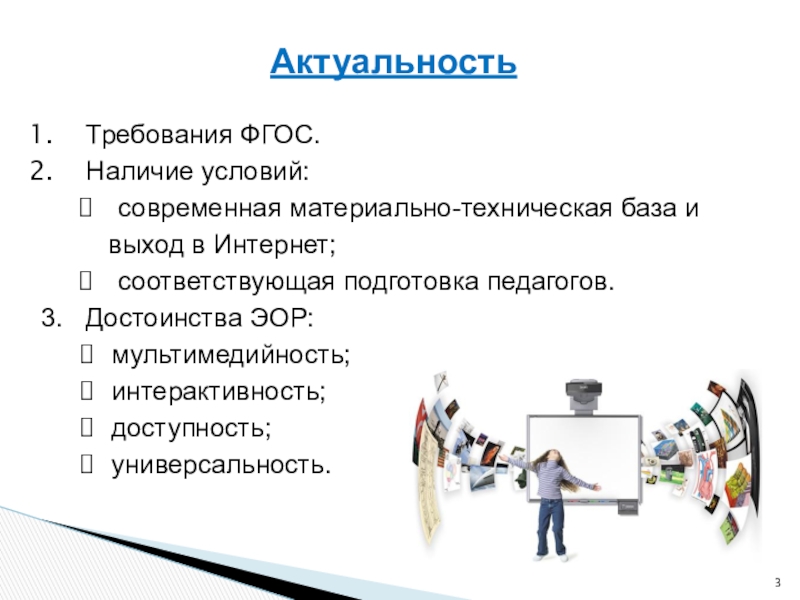 Актуальность

1. Требования ФГОС.
2. Наличие условий:
 современная материально-техническая база и выход в Интернет;
 соответствующая подготовка педагогов.
3. Достоинства ЭОР:
 мультимедийность;
 интерактивность;
 доступность;
 универсальность.

3